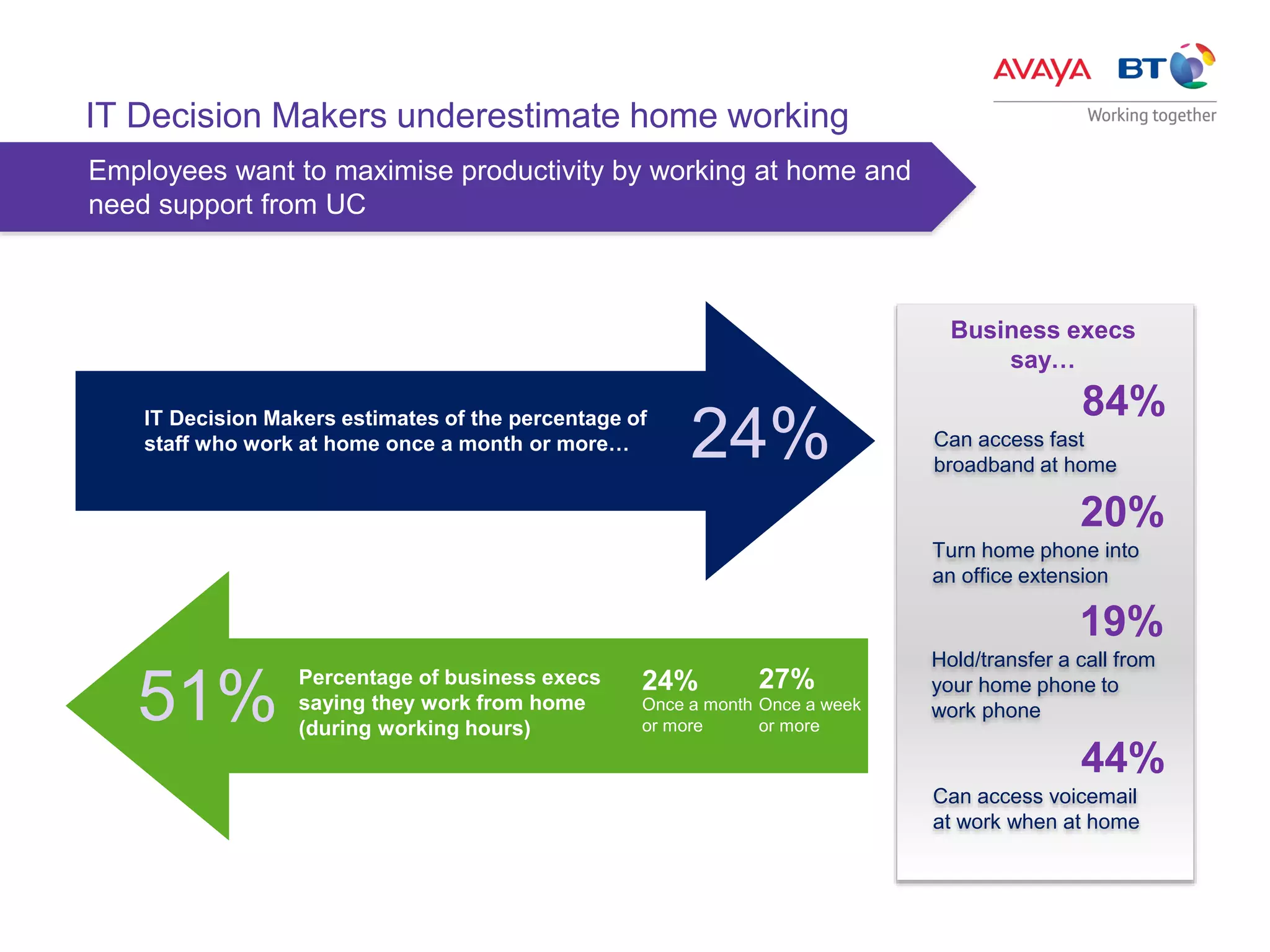 AVAYA BT
Working together

IT Decision Makers underestimate home working

Employees want to maximise productivity by working at home and need support from UC

IT Decision Makers estimates of the percentage of staff who work at home once a month or more…

24%

51%

Percentage of business execs saying they work from home (during working hours)

24%
Once a month or more

27%
Once a week or more

Business execs say…

84%
Can access fast broadband at home

20%
Turn home phone into an office extension

19%
Hold/transfer a call from your home phone to work phone

44%
Can access voicemail at work when at home